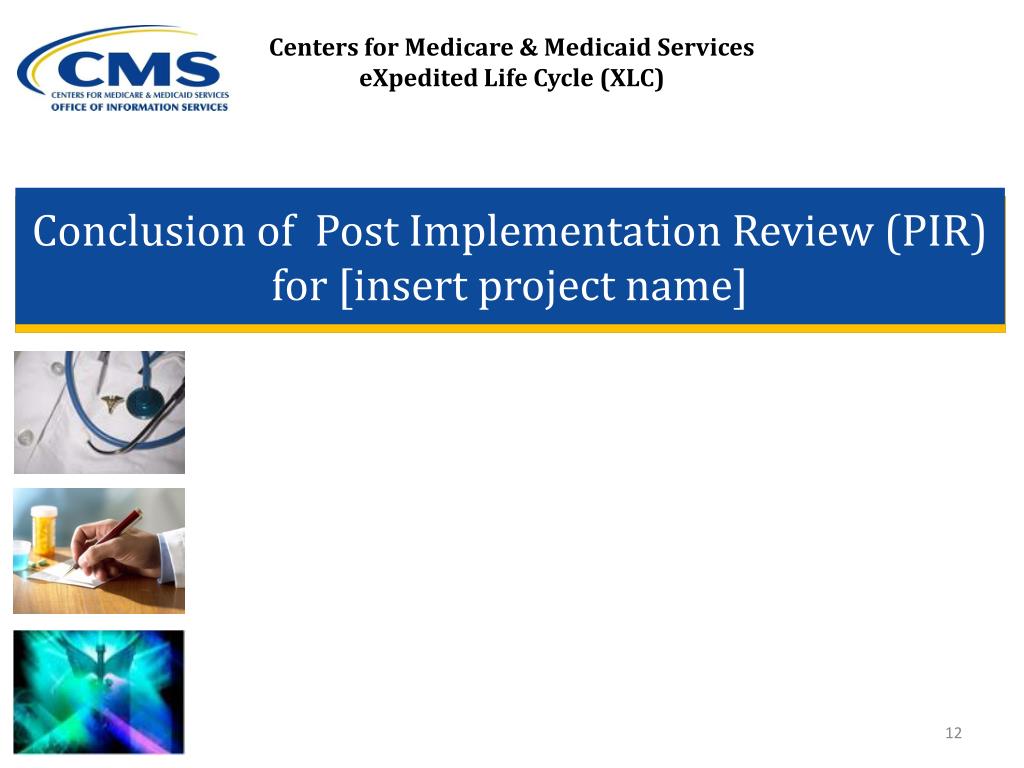 CMS
CENTERS FOR MEDICARE & MEDICAID SERVICES
OFFICE OF INFORMATION SERVICES

Centers for Medicare & Medicaid Services
eXpedited Life Cycle (XLC)

Conclusion of Post Implementation Review (PIR) for [insert project name]

12